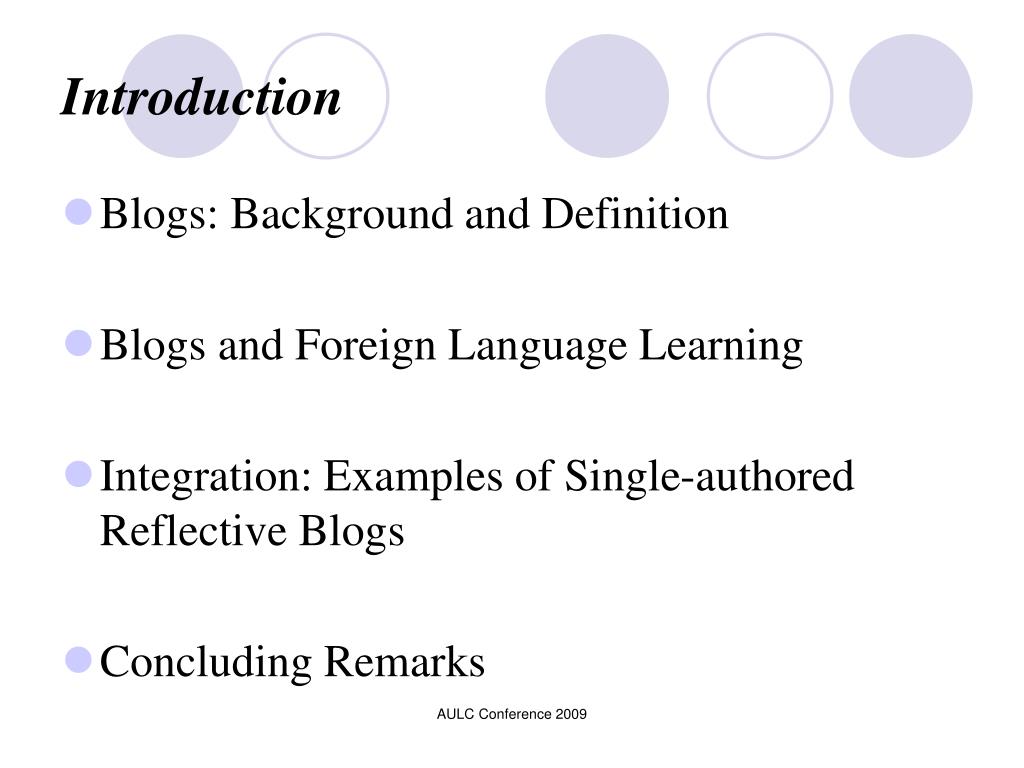 Introduction

Blogs: Background and Definition

Blogs and Foreign Language Learning

Integration: Examples of Single-authored Reflective Blogs

Concluding Remarks

AULC Conference 2009